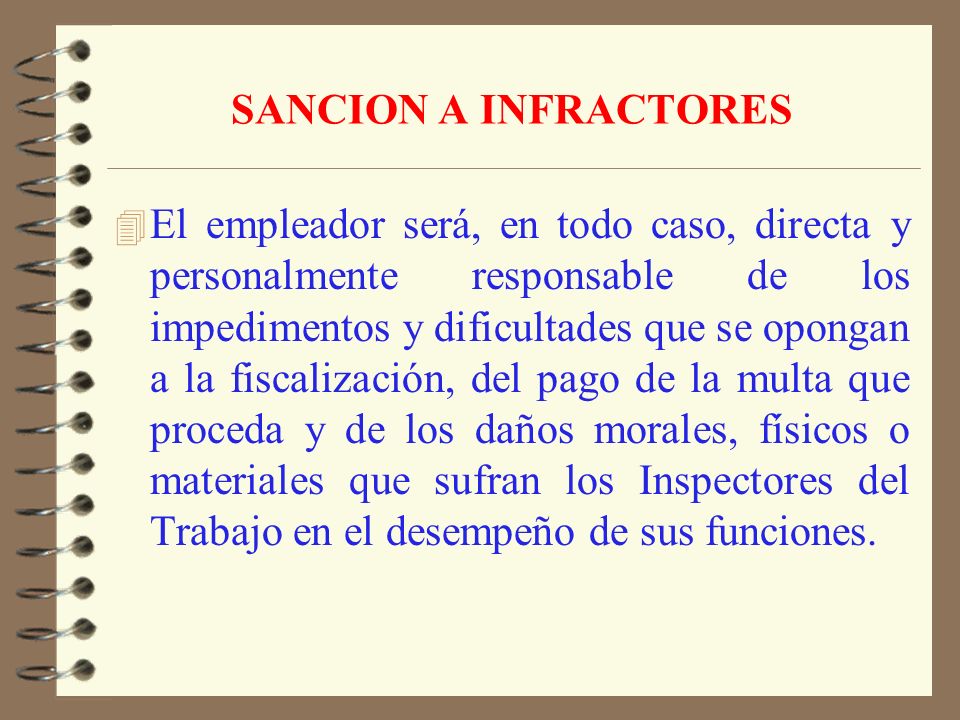 SANCION A INFRACTORES

El empleador será, en todo caso, directa y personalmente responsable de los impedimentos y dificultades que se opongan a la fiscalización, del pago de la multa que proceda y de los daños morales, físicos o materiales que sufran los Inspectores del Trabajo en el desempeño de sus funciones.